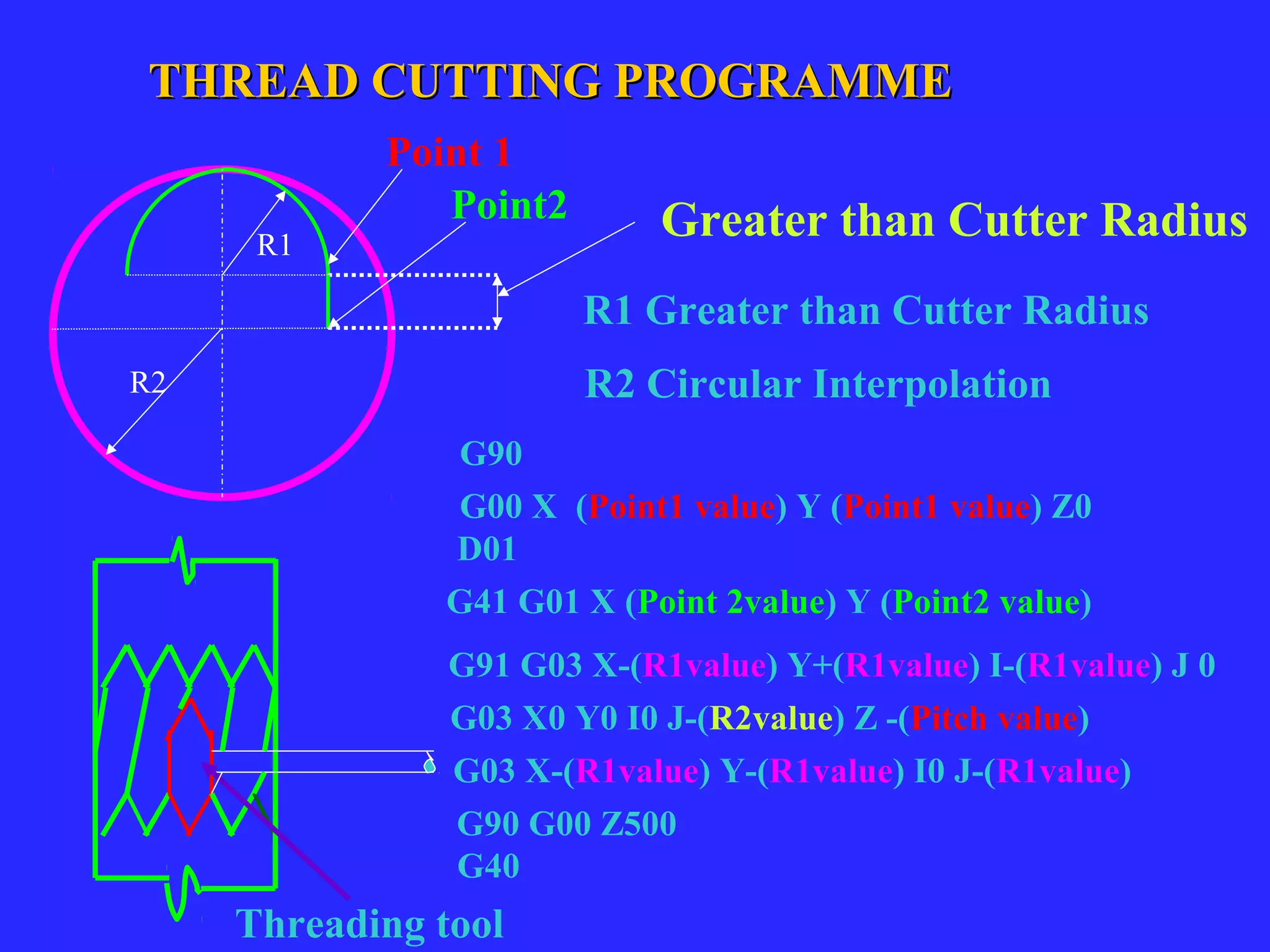 THREAD CUTTING PROGRAMME

Point 1

Point2

Greater than Cutter Radius

R1

R2

R1 Greater than Cutter Radius

R2 Circular Interpolation

G90

G00 X (Point1 value) Y (Point1 value) Z0 D01

G41 G01 X (Point 2value) Y (Point2 value)

G91 G03 X-(R1value) Y+(R1value) I-(R1value) J 0

G03 X0 Y0 I0 J-(R2value) Z -(Pitch value)

G03 X-(R1value) Y-(R1value) I0 J-(R1value)

G90 G00 Z500

G40

Threading tool